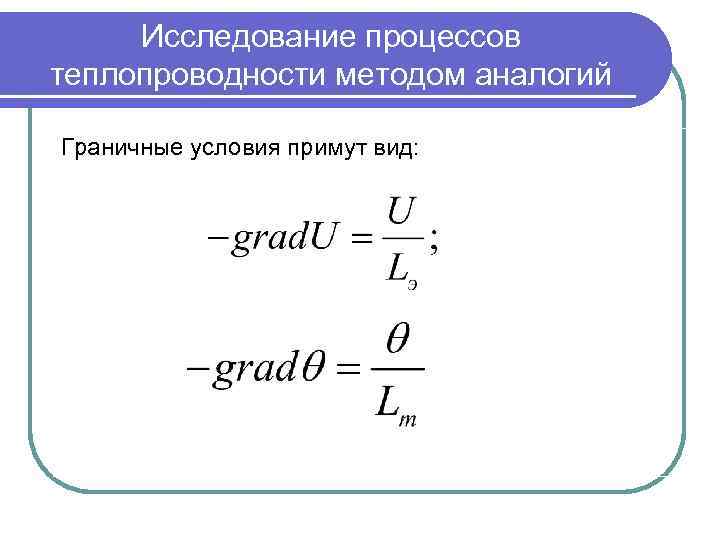 Исследование процессов теплопроводности методом аналогий

Граничные условия примут вид:

$-gradU = \frac{U}{L_э};$

$-grad\theta = \frac{\theta}{L_m}$